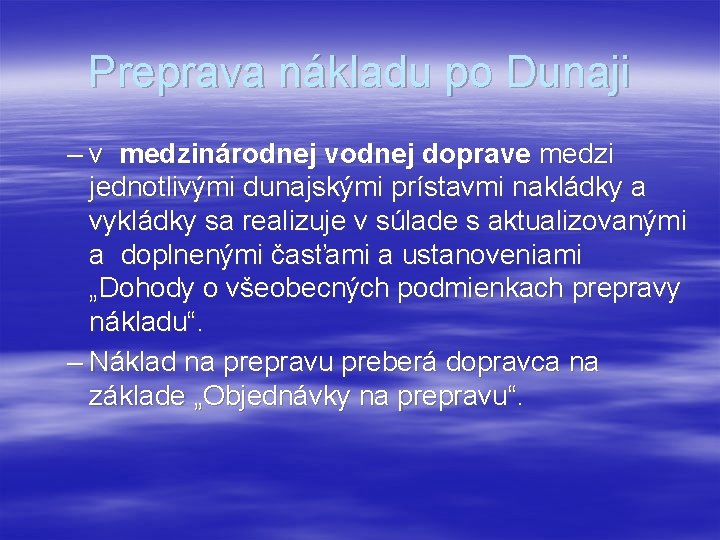 Preprava nákladu po Dunaji

– v medzinárodnej vodnej doprave medzi jednotlivými dunajskými prístavmi nakládky a vykládky sa realizuje v súlade s aktualizovanými a doplnenými časťami a ustanoveniami „Dohody o všeobecných podmienkach prepravy nákladu“.

– Náklad na prepravu preberá dopravca na základe „Objednávky na prepravu“.